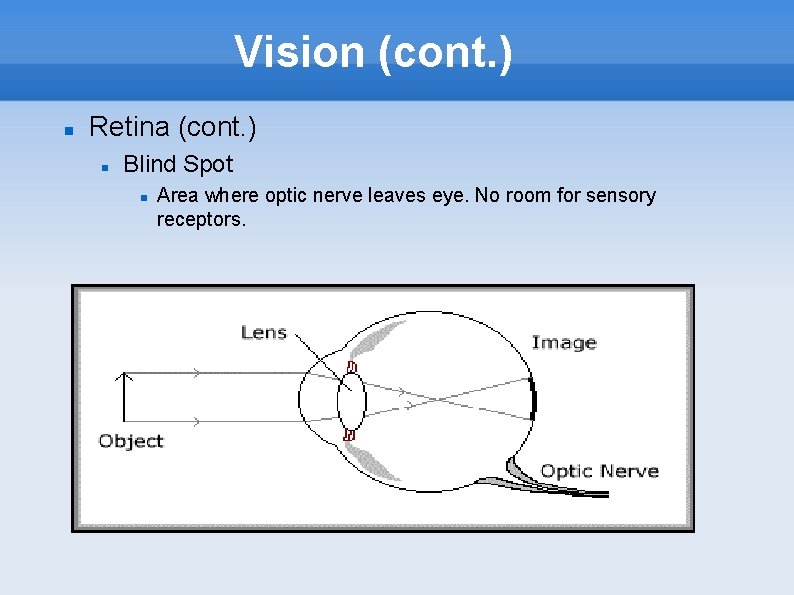 Vision (cont.)

Retina (cont.)

Blind Spot

Area where optic nerve leaves eye. No room for sensory receptors.

Lens

Image

Object

Optic Nerve